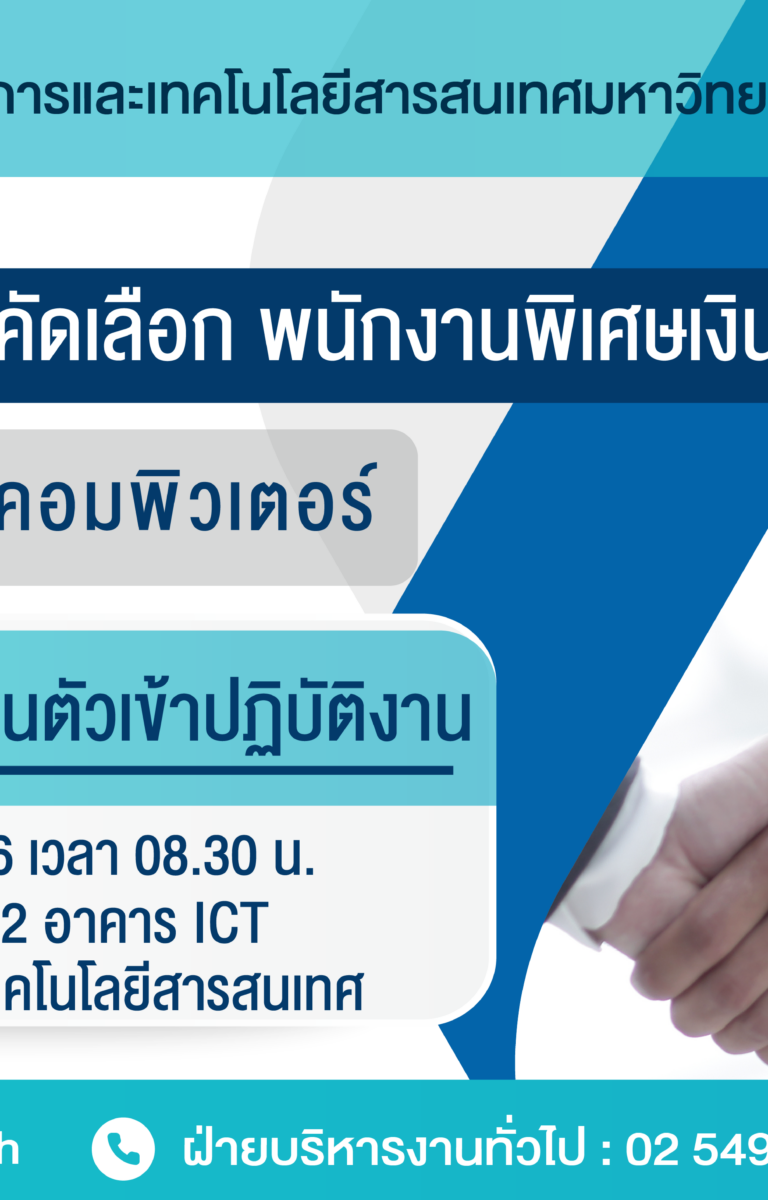 การและเทคโนโลยีสารสนเทศมหาวิทย

คัดเลือก พนักงานพิเศษเงิน

คอมพิวเตอร์

นตัวเข้าปฏิบัติงาน

6 เวลา 08.30 น.
2 อาคาร ICT
คโนโลยีสารสนเทศ

h

ฝ่ายบริหารงานทั่วไป : 02 549